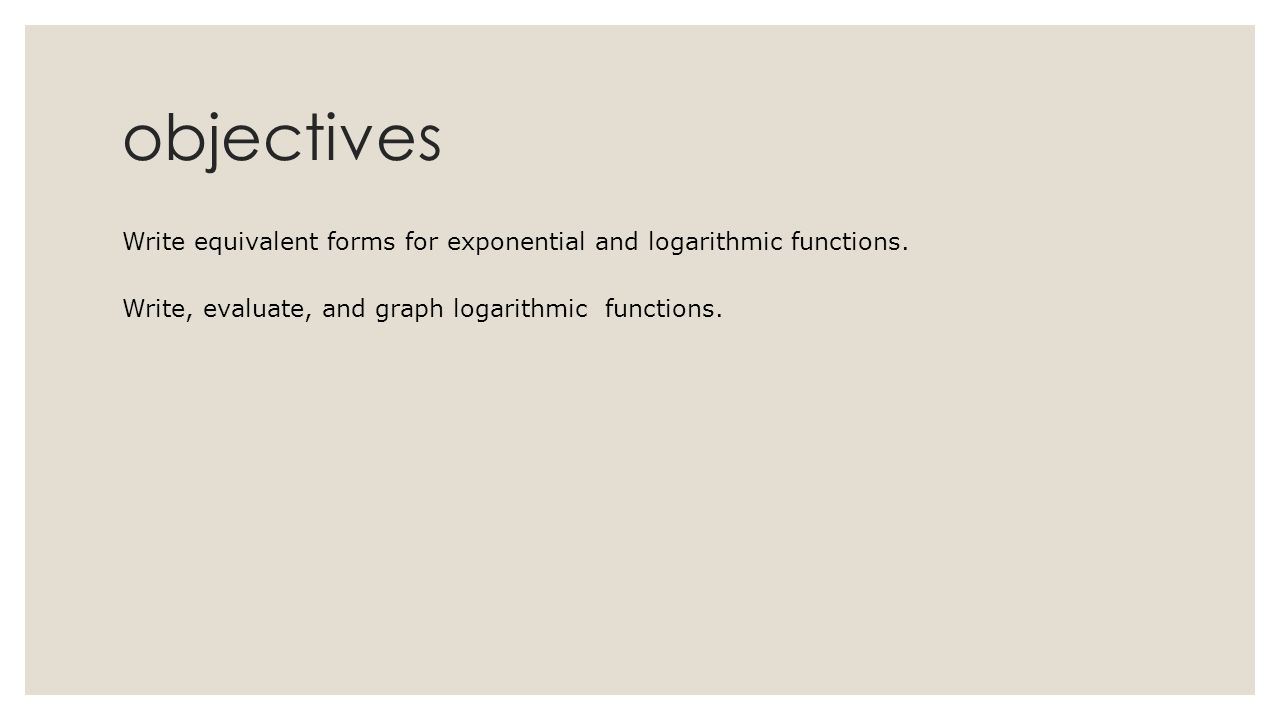 objectives

Write equivalent forms for exponential and logarithmic functions.

Write, evaluate, and graph logarithmic functions.